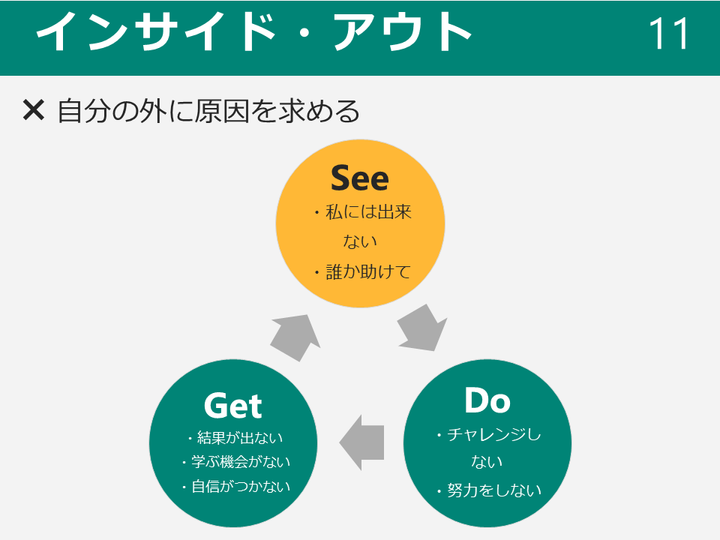 インサイド・アウト

11

✕ 自分の外に原因を求める

See
・私には出来ない
・誰か助けて

Do
・チャレンジしない
・努力をしない

Get
・結果が出ない
・学ぶ機会がない
・自信がつかない